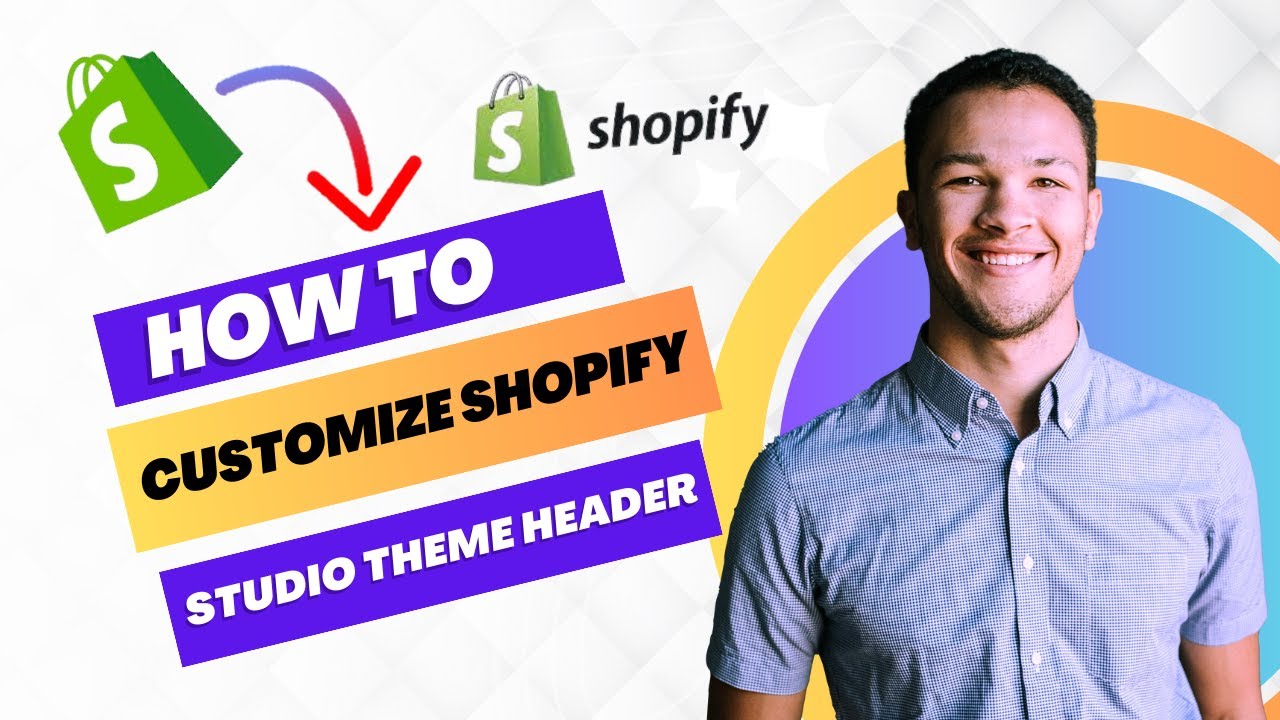 S

S shopify

HOW TO

CUSTOMIZE SHOPIFY

STUDIO THEME HEADER